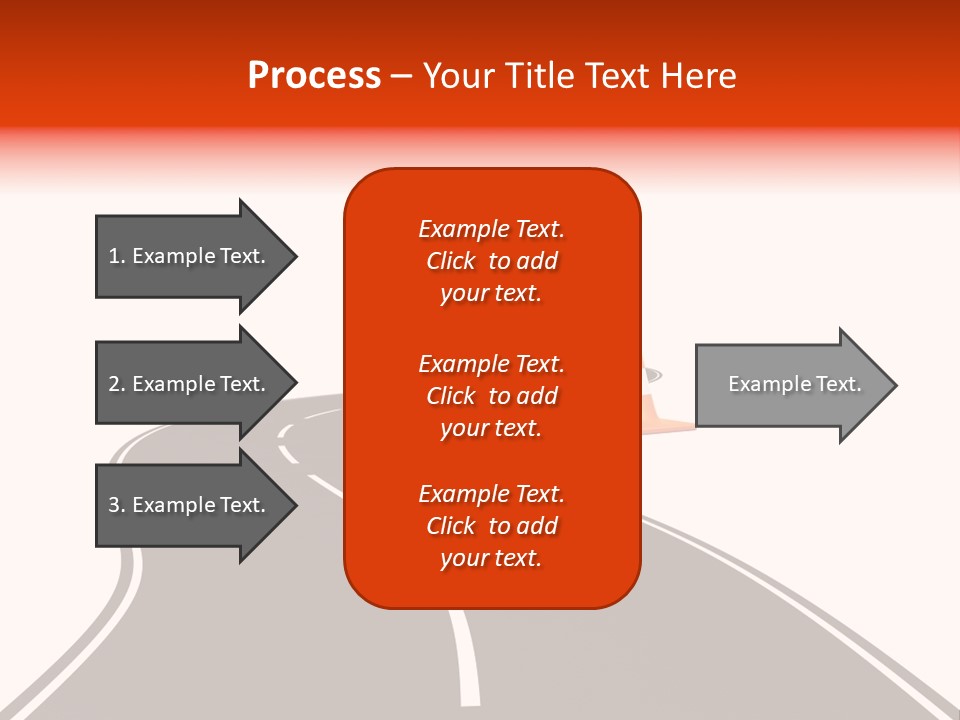 Process – Your Title Text Here

1. Example Text.

2. Example Text.

3. Example Text.

Example Text. Click to add your text.

Example Text. Click to add your text.

Example Text. Click to add your text.

Example Text.